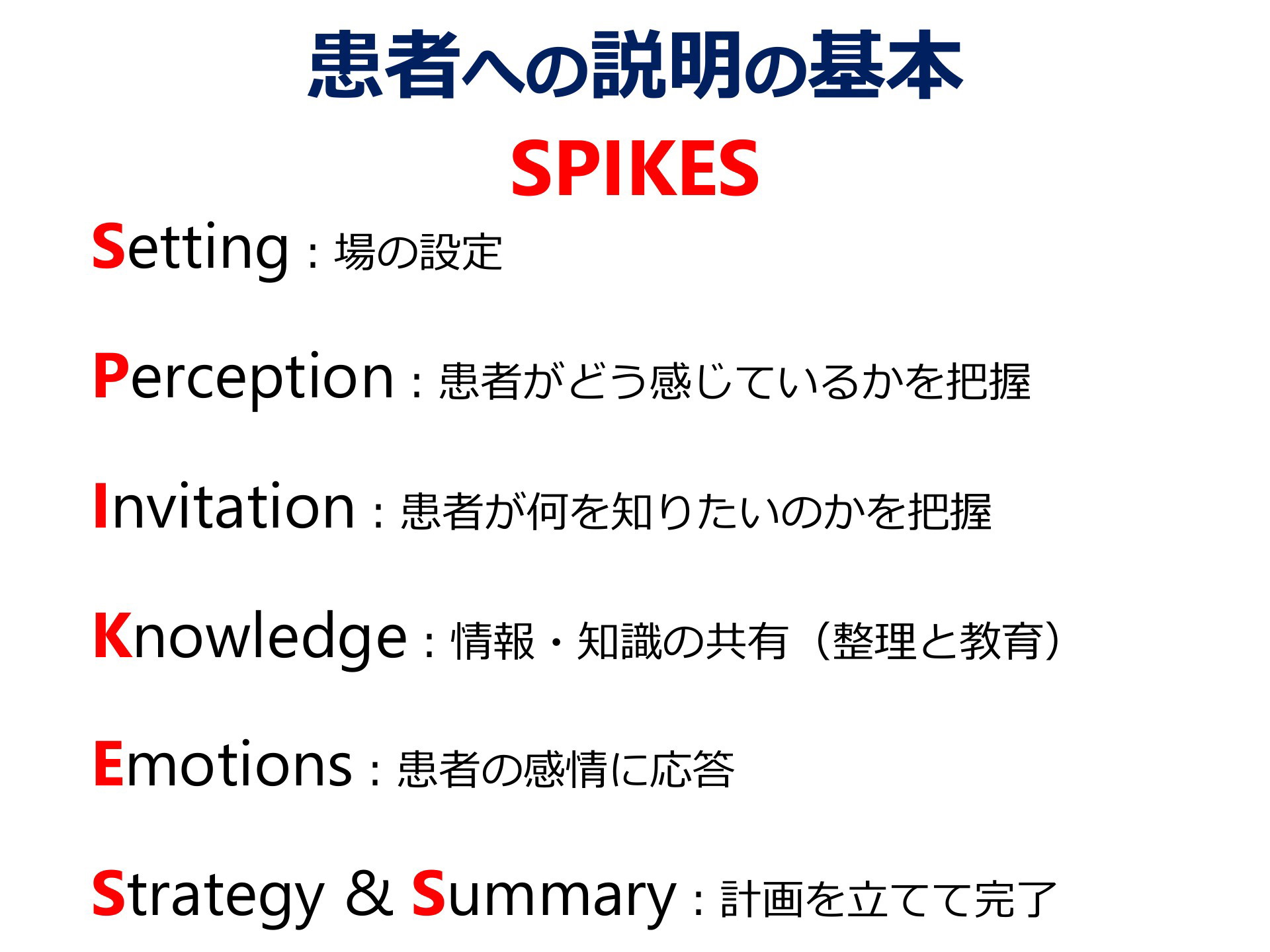 患者への説明の基本

SPIKES

Setting : 場の設定

Perception : 患者がどう感じているかを把握

Invitation : 患者が何を知りたいのかを把握

Knowledge : 情報・知識の共有（整理と教育）

Emotions : 患者の感情に応答

Strategy & Summary : 計画を立てて完了